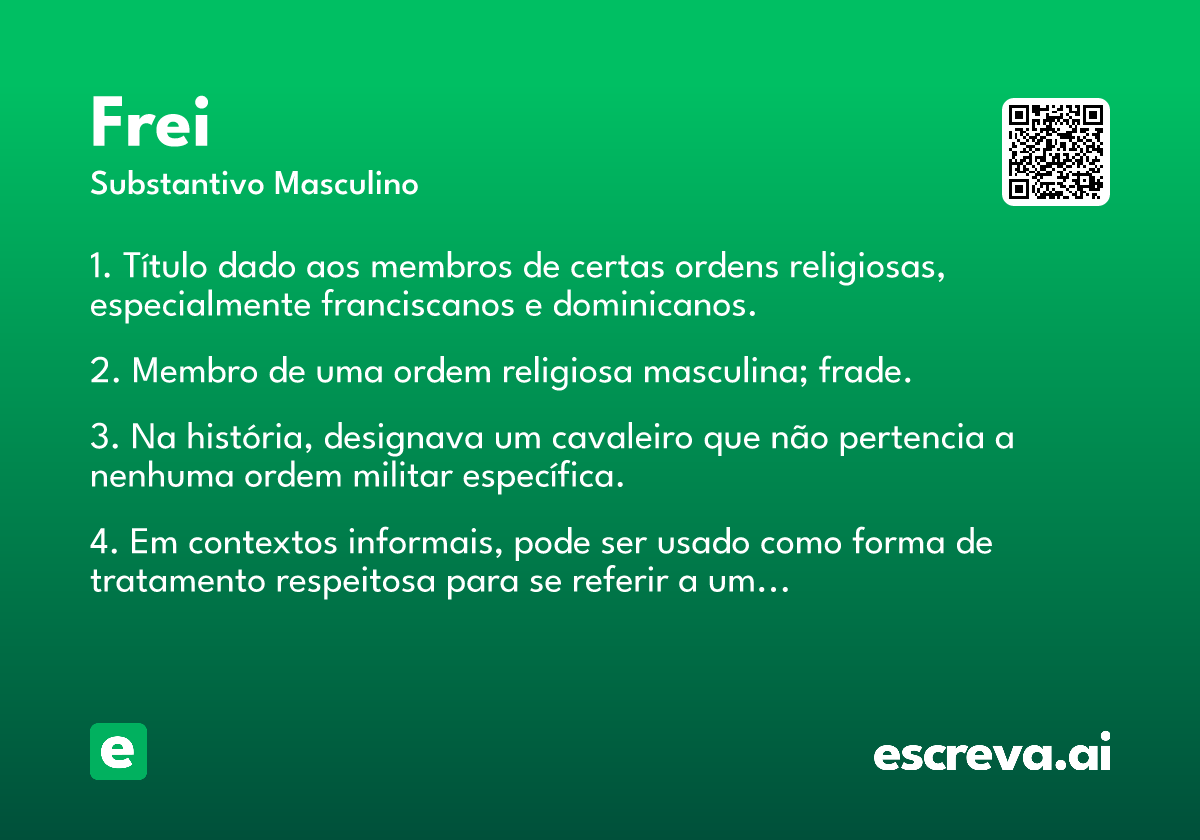 Frei
Substantivo Masculino

1. Título dado aos membros de certas ordens religiosas, especialmente franciscanos e dominicanos.

2. Membro de uma ordem religiosa masculina; frade.

3. Na história, designava um cavaleiro que não pertencia a nenhuma ordem militar específica.

4. Em contextos informais, pode ser usado como forma de tratamento respeitosa para se referir a um…

e

escreva.ai